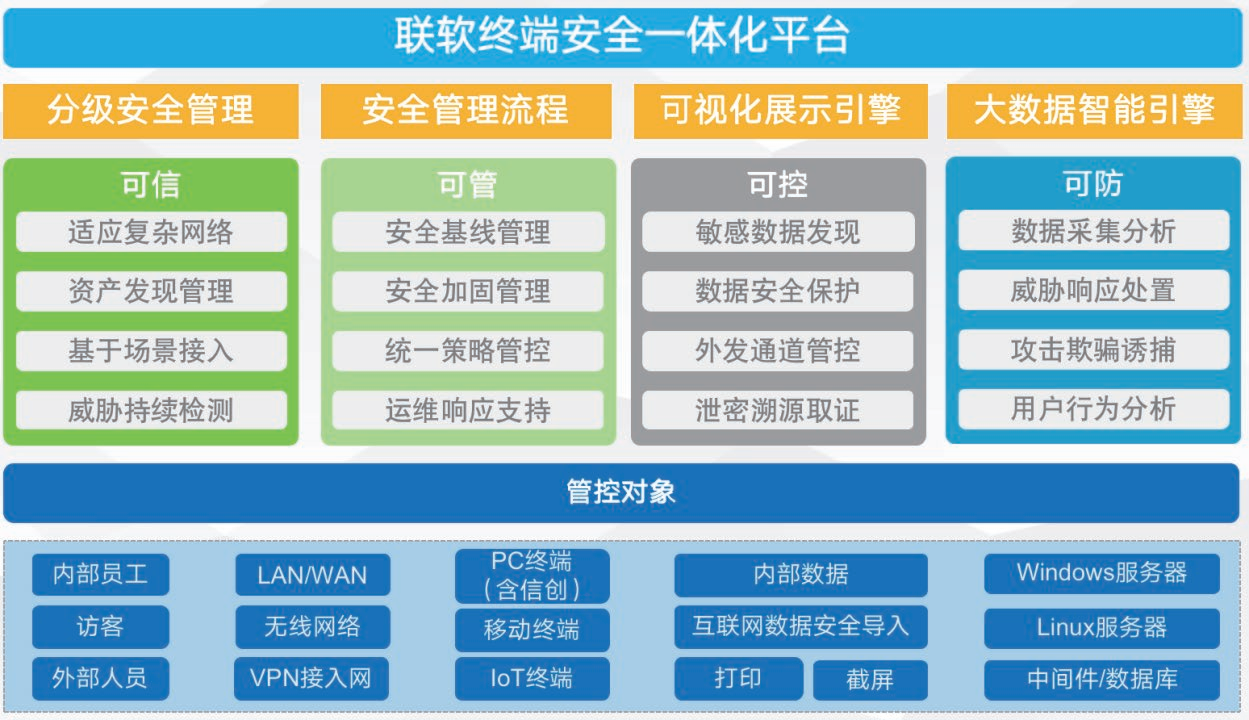 联软终端安全一体化平台

分级安全管理

安全管理流程

可视化展示引擎

大数据智能引擎

可信
适应复杂网络
资产发现管理
基于场景接入
威胁持续检测

可管
安全基线管理
安全加固管理
统一策略管控
运维响应支持

可控
敏感数据发现
数据安全保护
外发通道管控
泄密溯源取证

可防
数据采集分析
威胁响应处置
攻击欺骗诱捕
用户行为分析

管控对象

内部员工
访客
外部人员

LAN/WAN
无线网络
VPN接入网

PC终端（含信创）
移动终端
IoT终端

内部数据
互联网数据安全导入
打印
截屏

Windows服务器
Linux服务器
中间件/数据库